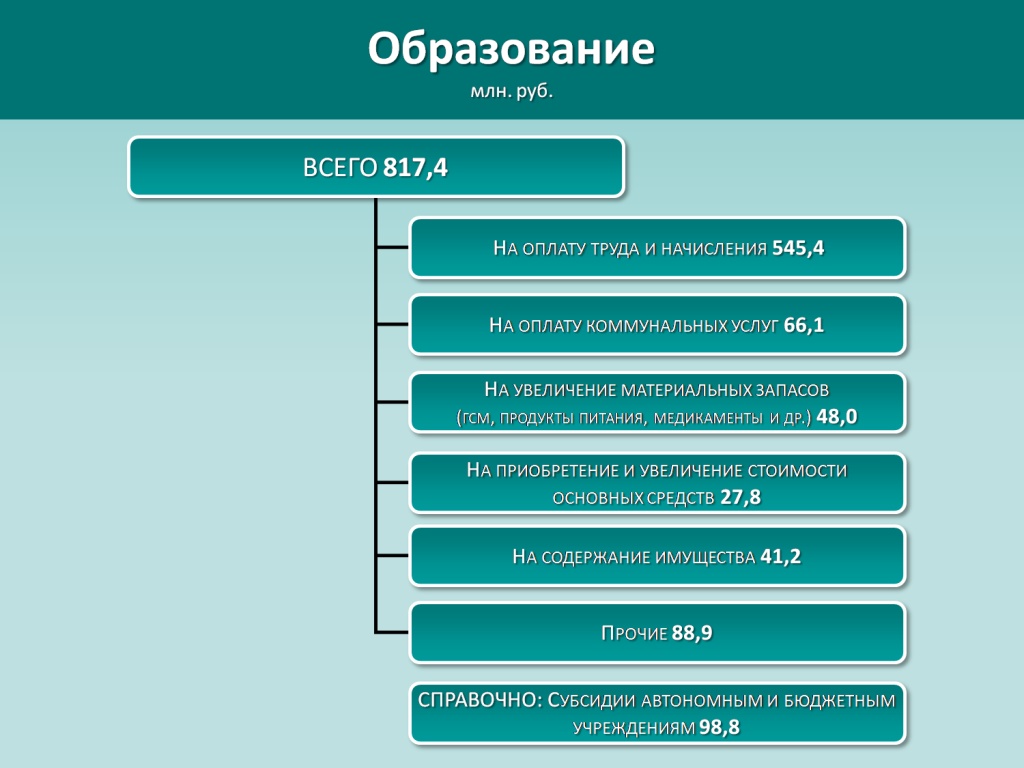 Образование
млн. руб.

ВСЕГО 817,4

На оплату труда и начисления 545,4

На оплату коммунальных услуг 66,1

На увеличение материальных запасов (гсм, продукты питания, медикаменты и др.) 48,0

На приобретение и увеличение стоимости основных средств 27,8

На содержание имущества 41,2

Прочие 88,9

СПРАВОЧНО: Субсидии автономным и бюджетным учреждениям 98,8